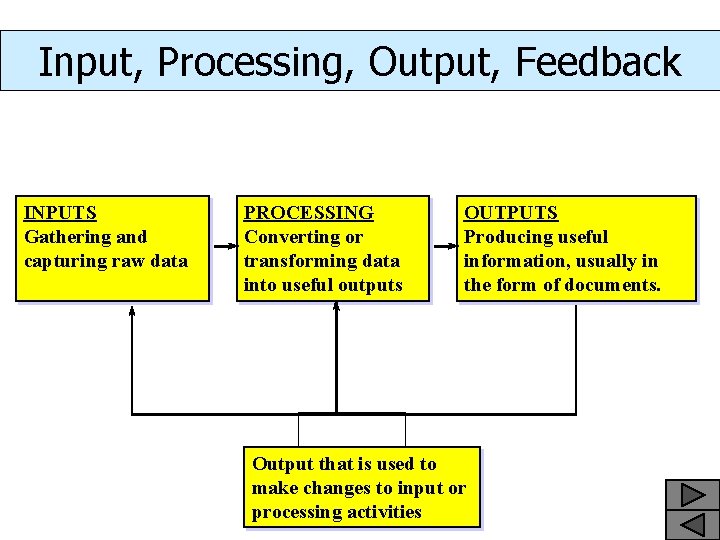 Input, Processing, Output, Feedback

INPUTS
Gathering and capturing raw data

PROCESSING
Converting or transforming data into useful outputs

OUTPUTS
Producing useful information, usually in the form of documents.

Output that is used to make changes to input or processing activities